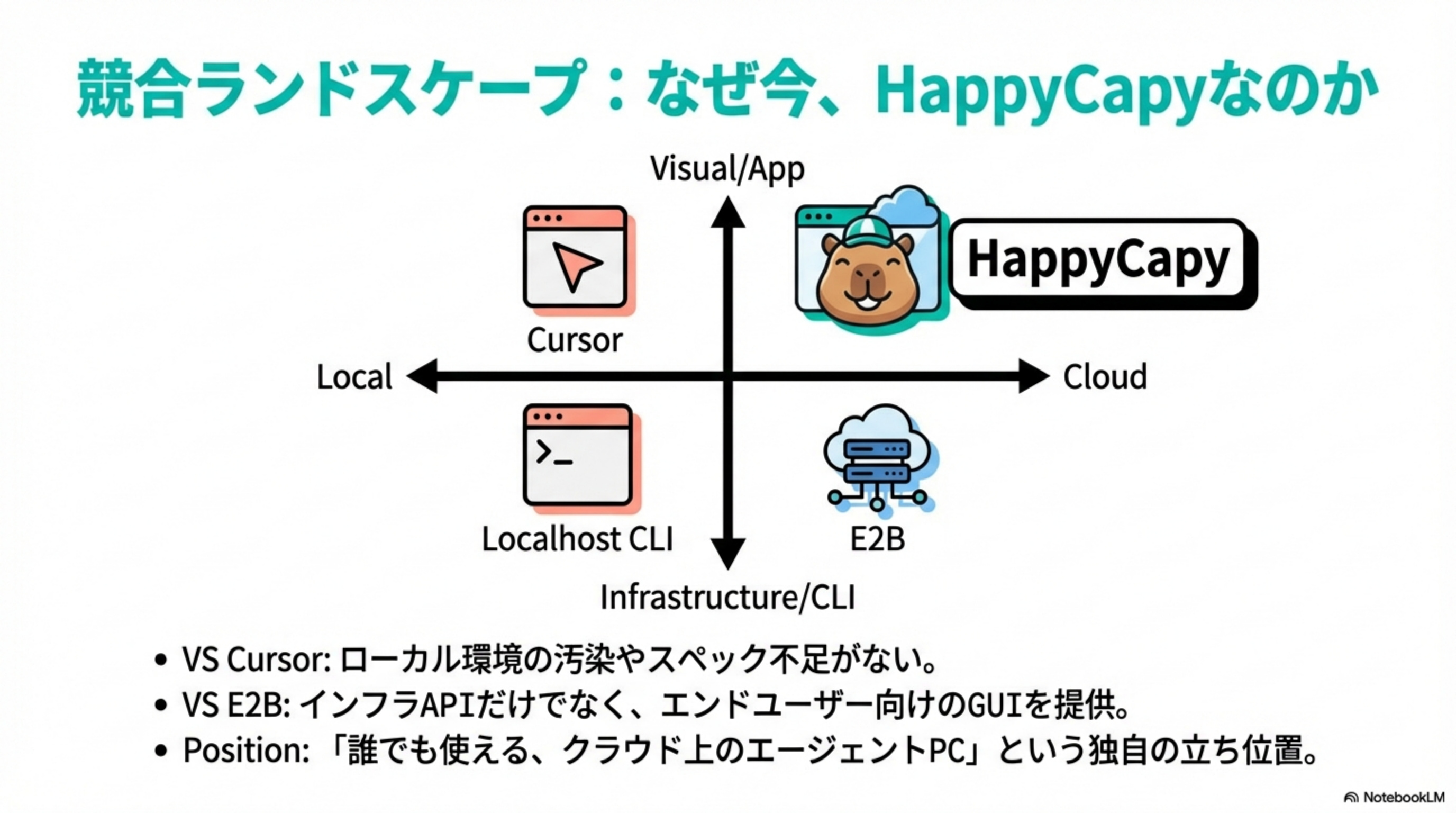 競合ランドスケープ：なぜ今、HappyCapyなのか

Visual/App

Cursor

HappyCapy

Local

Cloud

Localhost CLI

E2B

Infrastructure/CLI

• VS Cursor: ローカル環境の汚染やスペック不足がない。
• VS E2B: インフラAPIだけでなく、エンドユーザー向けのGUIを提供。
• Position: 「誰でも使える、クラウド上のエージェントPC」という独自の立ち位置。

NotebookLM